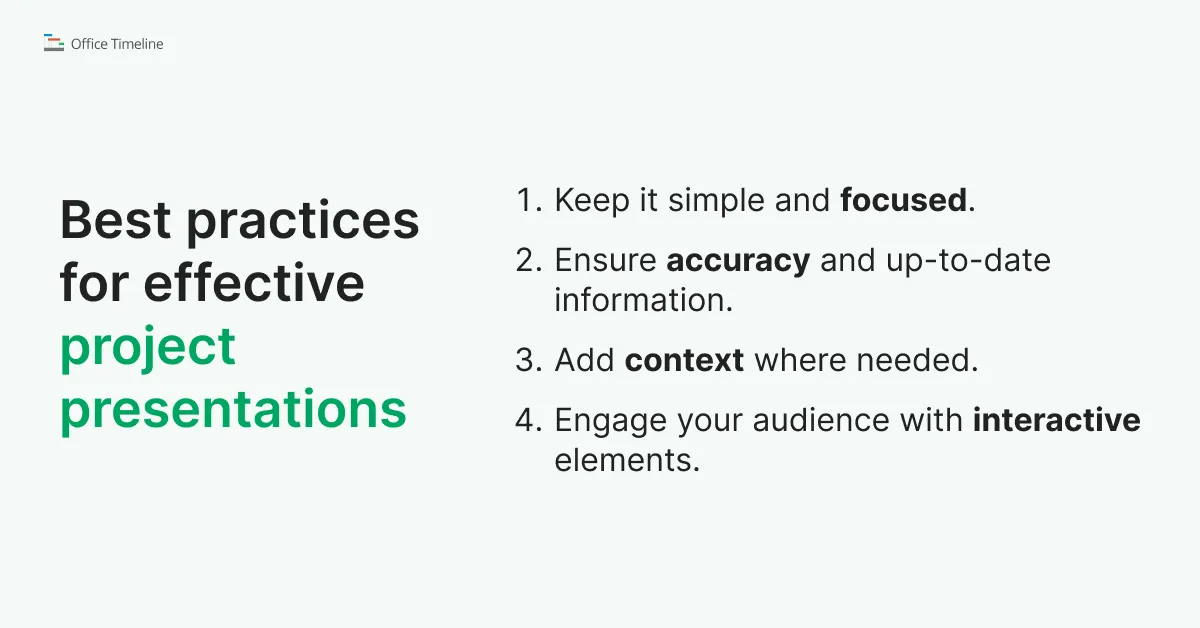 Office Timeline

Best practices for effective project presentations

1. Keep it simple and focused.
2. Ensure accuracy and up-to-date information.
3. Add context where needed.
4. Engage your audience with interactive elements.